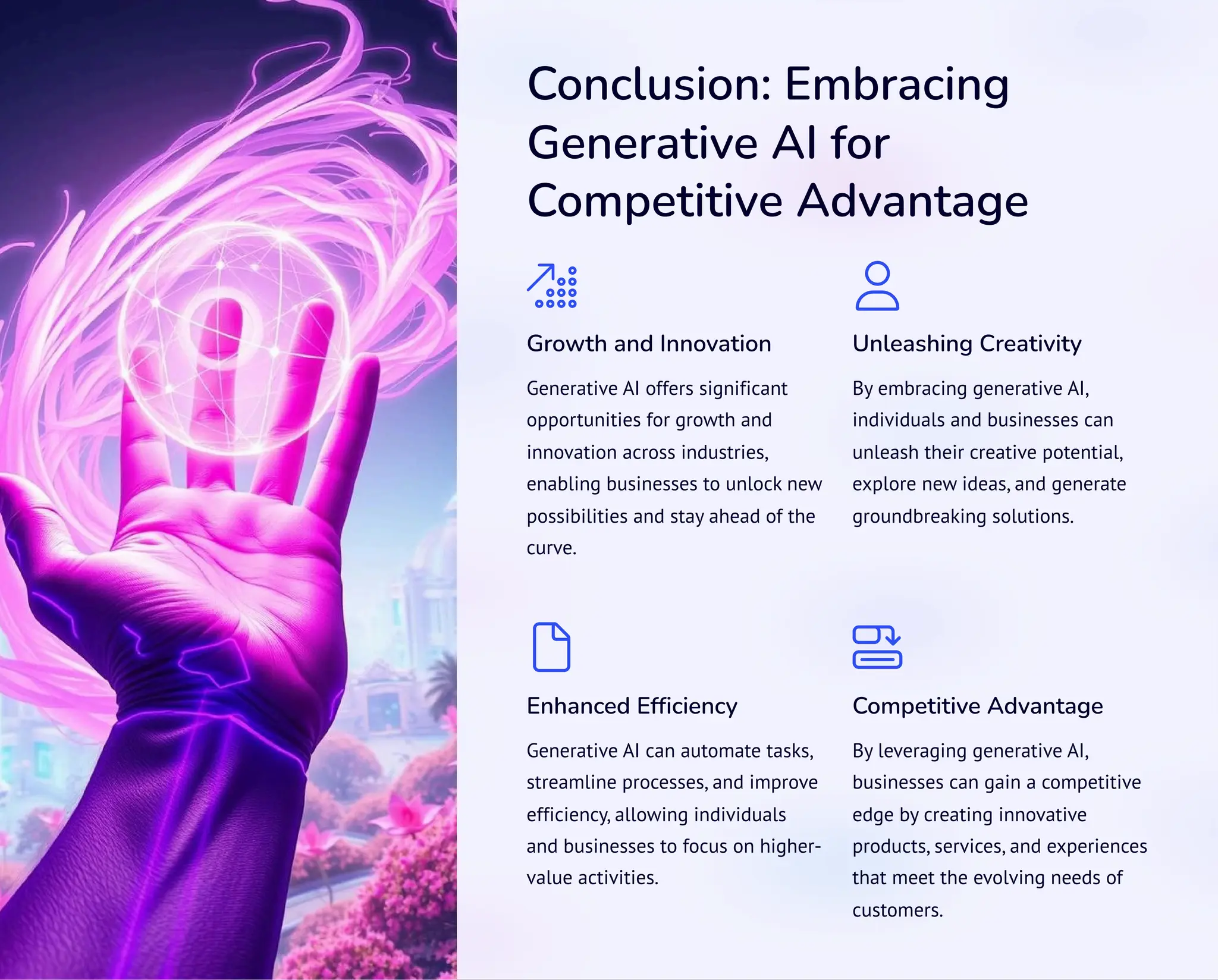 Conclusion: Embracing Generative AI for Competitive Advantage

Growth and Innovation

Generative AI offers significant opportunities for growth and innovation across industries, enabling businesses to unlock new possibilities and stay ahead of the curve.

Unleashing Creativity

By embracing generative AI, individuals and businesses can unleash their creative potential, explore new ideas, and generate groundbreaking solutions.

Enhanced Efficiency

Generative AI can automate tasks, streamline processes, and improve efficiency, allowing individuals and businesses to focus on higher-value activities.

Competitive Advantage

By leveraging generative AI, businesses can gain a competitive edge by creating innovative products, services, and experiences that meet the evolving needs of customers.